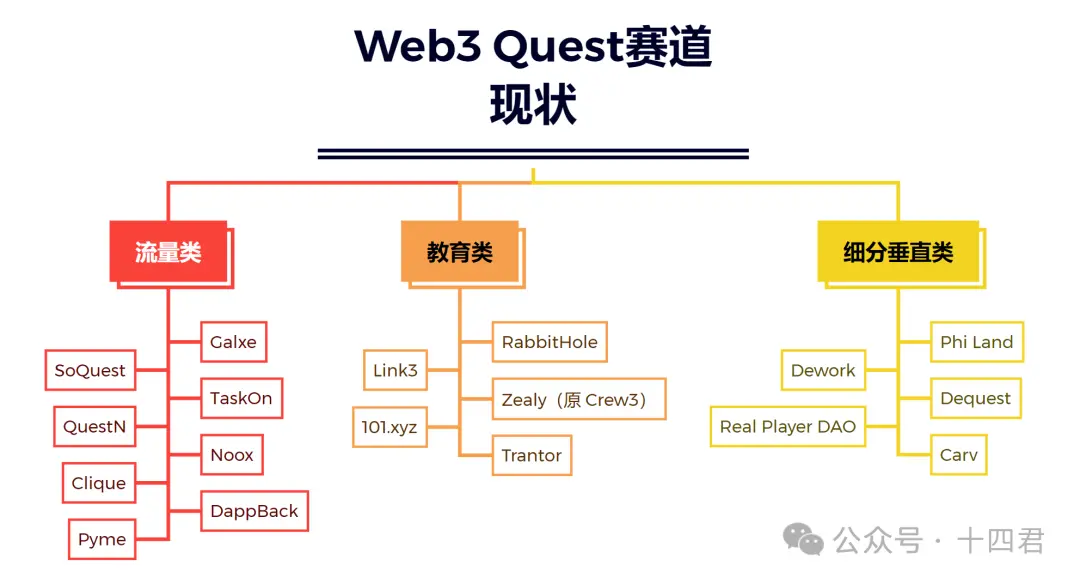 Web3 Quest赛道
现状

流量类

Galxe
SoQuest
TaskOn
QuestN
Noox
Clique
DappBack
Pyme

教育类

RabbitHole
Link3
Zealy（原 Crew3）
101.xyz
Trantor

细分垂直类

Phi Land
Dework
Dequest
Real Player DAO
Carv

公众号 · 十四君